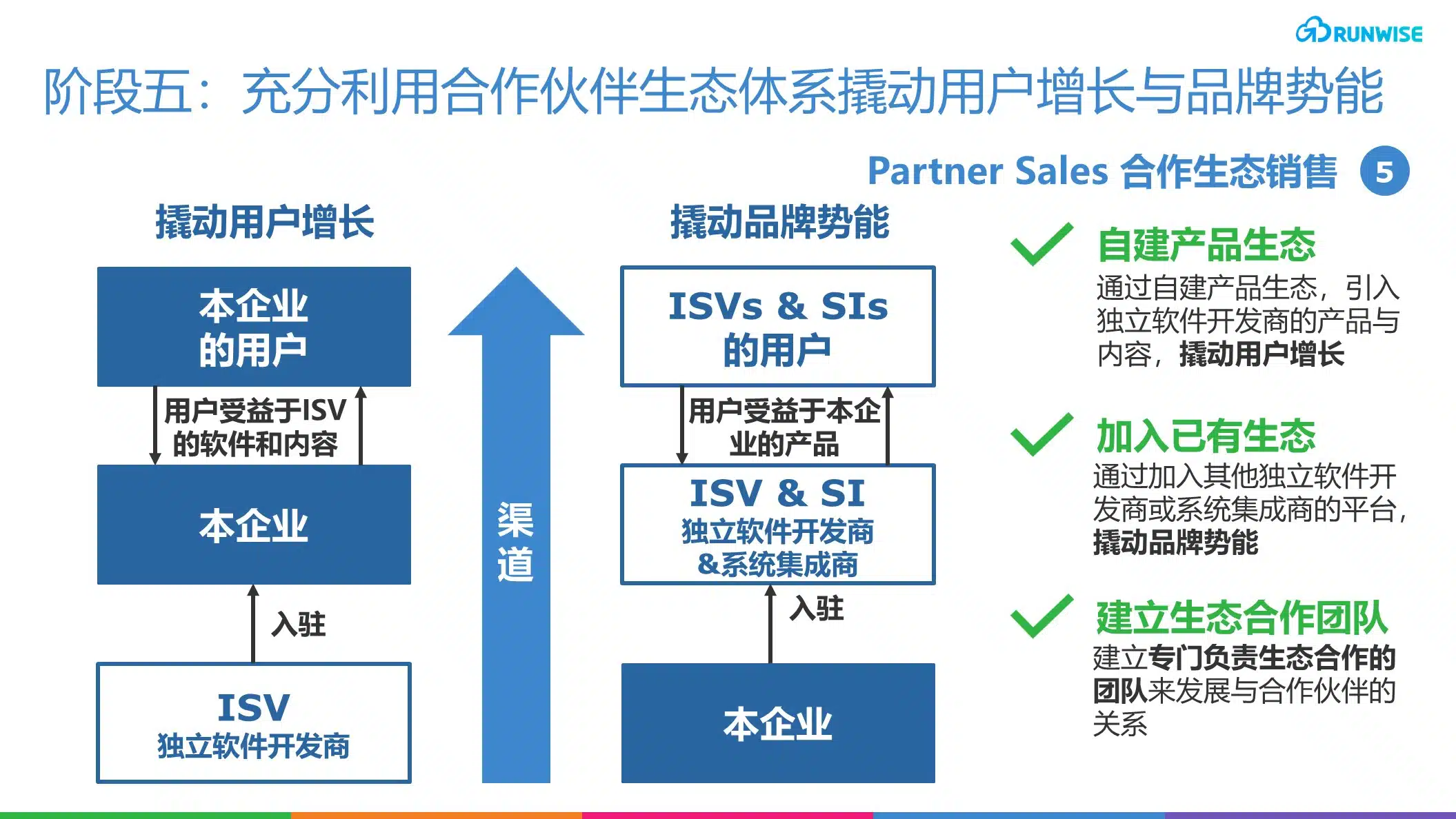 RUNWISE

阶段五：充分利用合作伙伴生态体系撬动用户增长与品牌势能

Partner Sales 合作生态销售 5

撬动用户增长

本企业的用户

用户受益于ISV的软件和内容

本企业

入驻

ISV
独立软件开发商

渠道

撬动品牌势能

ISVs & SIs
的用户

用户受益于本企业的产品

ISV & SI
独立软件开发商
&系统集成商

入驻

本企业

自建产品生态
通过自建产品生态，引入独立软件开发商的产品与内容，撬动用户增长

加入已有生态
通过加入其他独立软件开发商或系统集成商的平台，撬动品牌势能

建立生态合作团队
建立专门负责生态合作的团队来发展与合作伙伴的关系